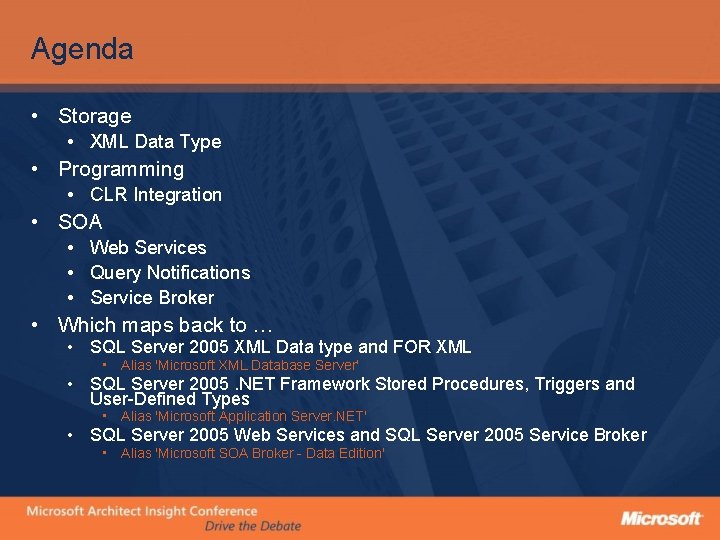 Agenda

• Storage
  • XML Data Type
• Programming
  • CLR Integration
• SOA
  • Web Services
  • Query Notifications
  • Service Broker
• Which maps back to …
  • SQL Server 2005 XML Data type and FOR XML
    ▪ Alias 'Microsoft XML Database Server'
  • SQL Server 2005 .NET Framework Stored Procedures, Triggers and User-Defined Types
    ▪ Alias 'Microsoft Application Server.NET'
  • SQL Server 2005 Web Services and SQL Server 2005 Service Broker
    ▪ Alias 'Microsoft SOA Broker - Data Edition'

Microsoft Architect Insight Conference
Drive the Debate

Microsoft